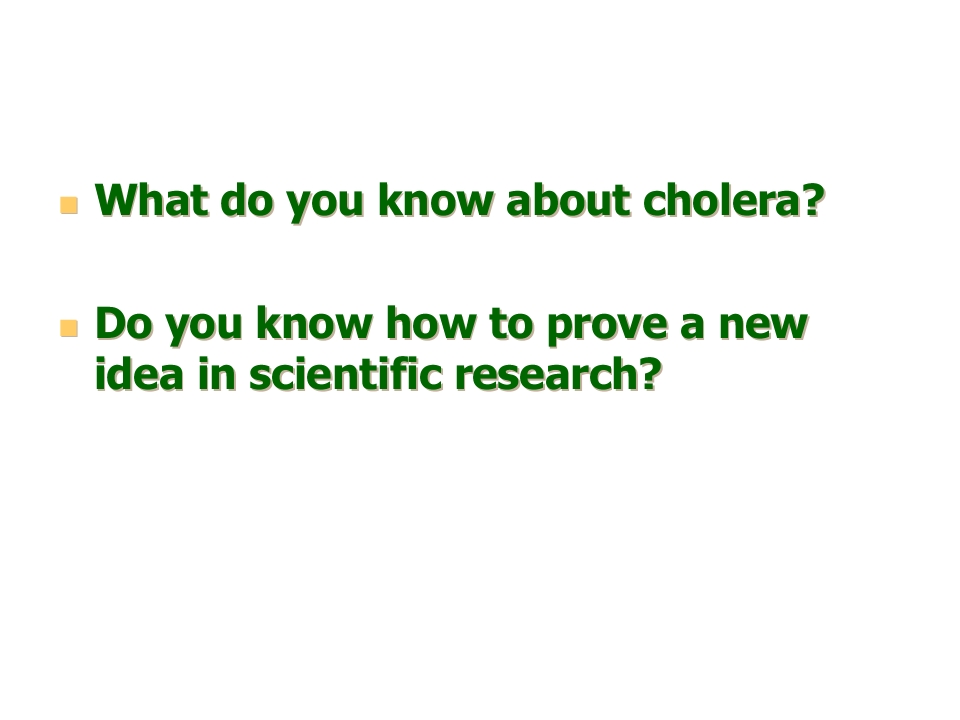 • What do you know about cholera?

• Do you know how to prove a new idea in scientific research?